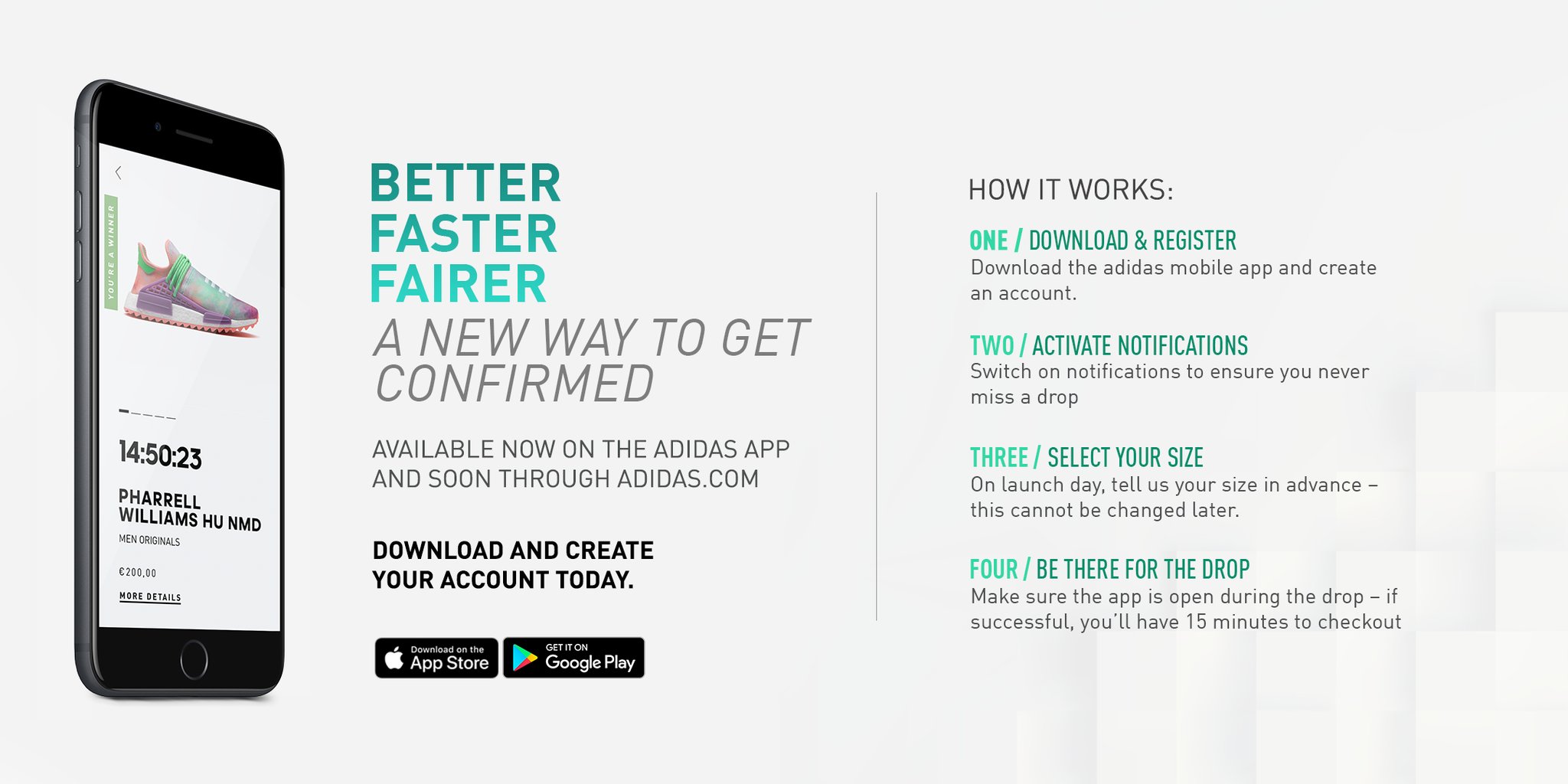 YOU'RE A WINNER

14:50:23

PHARRELL WILLIAMS HU NMD

MEN ORIGINALS

€200,00

MORE DETAILS

BETTER
FASTER
FAIRER
A NEW WAY TO GET CONFIRMED

AVAILABLE NOW ON THE ADIDAS APP AND SOON THROUGH ADIDAS.COM

DOWNLOAD AND CREATE YOUR ACCOUNT TODAY.

Download on the App Store

GET IT ON Google Play

HOW IT WORKS:

ONE / DOWNLOAD & REGISTER
Download the adidas mobile app and create an account.

TWO / ACTIVATE NOTIFICATIONS
Switch on notifications to ensure you never miss a drop

THREE / SELECT YOUR SIZE
On launch day, tell us your size in advance – this cannot be changed later.

FOUR / BE THERE FOR THE DROP
Make sure the app is open during the drop – if successful, you'll have 15 minutes to checkout